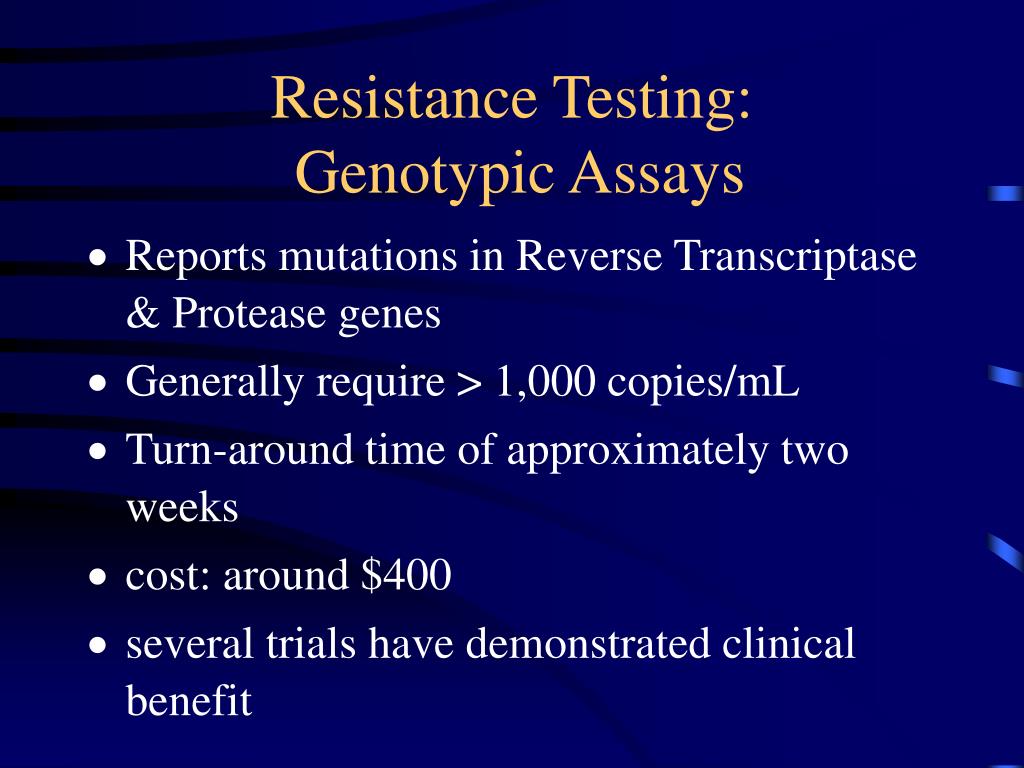 Resistance Testing:
Genotypic Assays

• Reports mutations in Reverse Transcriptase & Protease genes
• Generally require > 1,000 copies/mL
• Turn-around time of approximately two weeks
• cost: around \$400
• several trials have demonstrated clinical benefit